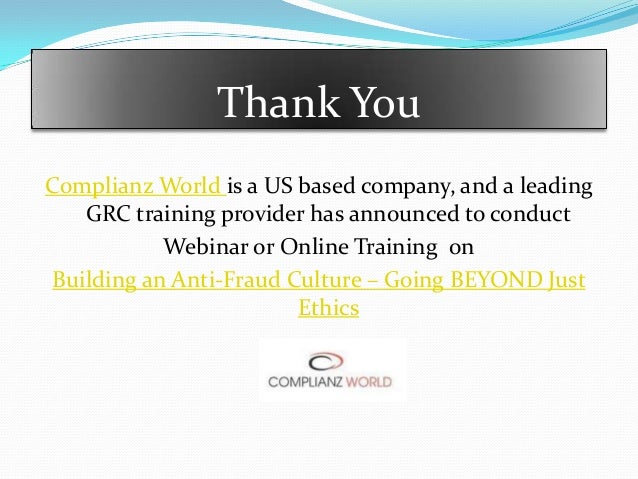 Thank You

Complianz World is a US based company, and a leading GRC training provider has announced to conduct Webinar or Online Training on Building an Anti-Fraud Culture – Going BEYOND Just Ethics

COMPLIANZ WORLD